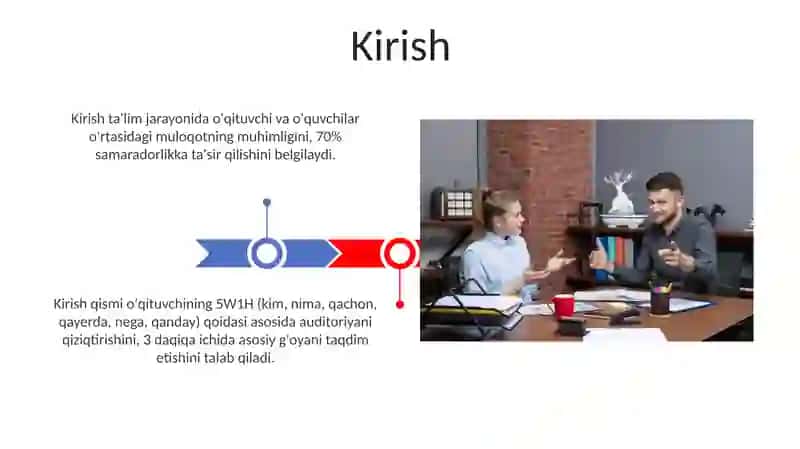 Kirish

Kirish ta'lim jarayonida o'qituvchi va o'quvchilar o'rtasidagi muloqotning muhimligini, 70% samaradorlikka ta'sir qilishini belgilaydi.

Kirish qismi o'qituvchining 5W1H (kim, nima, qachon, qayerda, nega, qanday) qoidasi asosida auditoriyani qiziqtirishini, 3 daqiqa ichida asosiy g'oyani taqdim etishini talab qiladi.